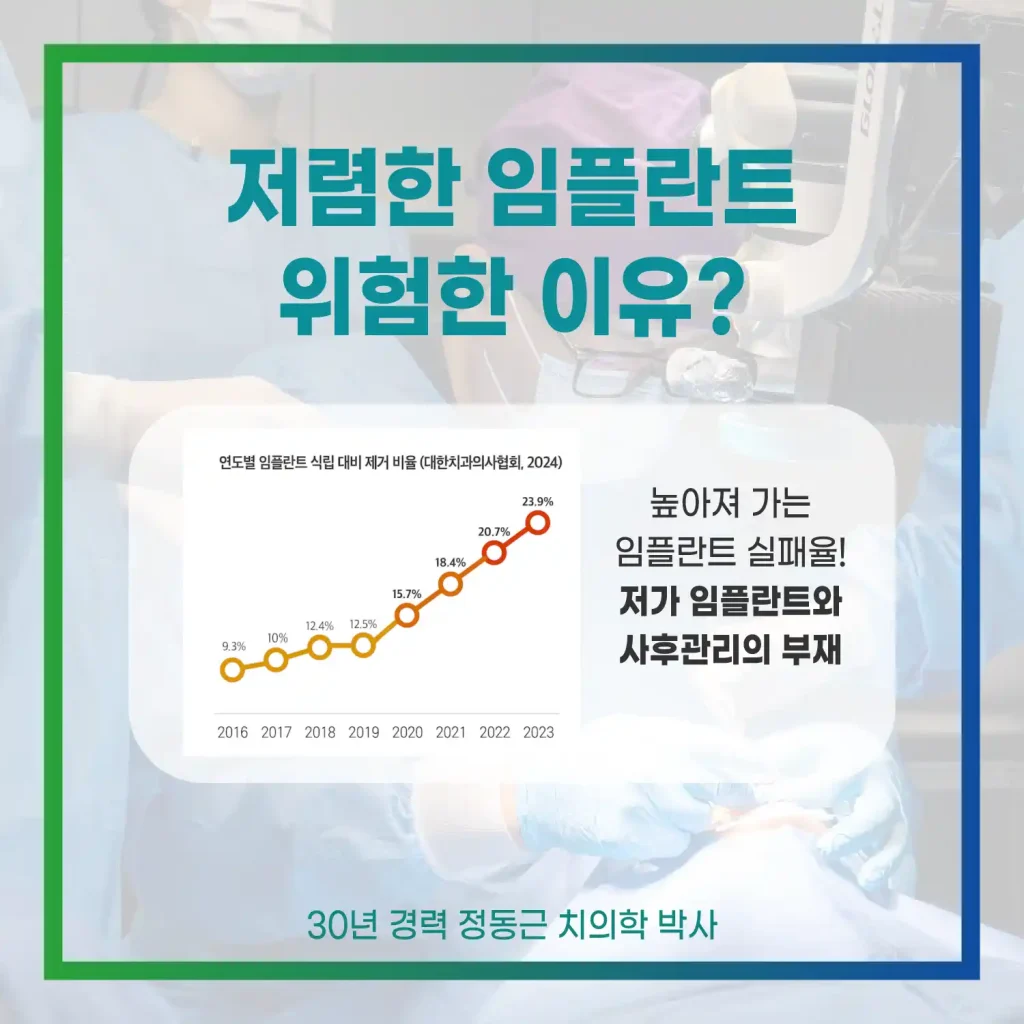 저렴한 임플란트
위험한 이유?

연도별 임플란트 식립 대비 제거 비율 (대한치과의사협회, 2024)

9.3%
10%
12.4%
12.5%
15.7%
18.4%
20.7%
23.9%

2016 2017 2018 2019 2020 2021 2022 2023

높아져 가는
임플란트 실패율!
저가 임플란트와
사후관리의 부재

30년 경력 정동근 치의학 박사